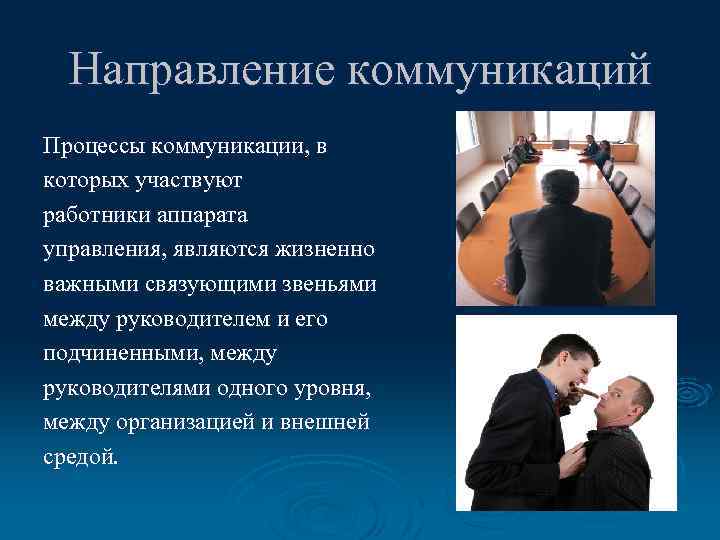 Направление коммуникаций

Процессы коммуникации, в которых участвуют работники аппарата управления, являются жизненно важными связующими звеньями между руководителем и его подчиненными, между руководителями одного уровня, между организацией и внешней средой.